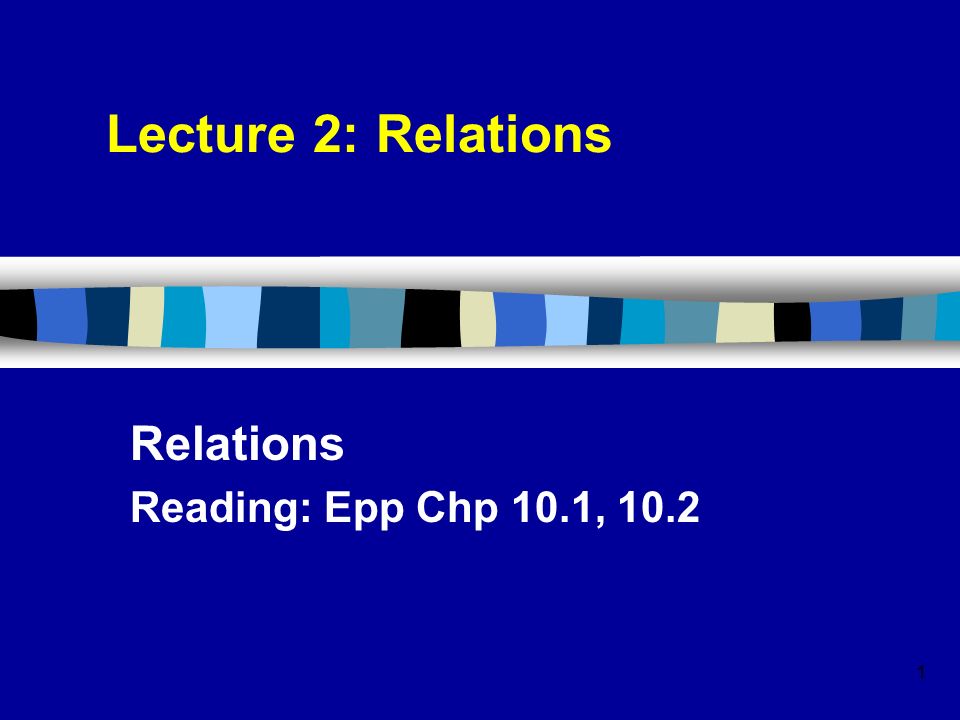 Lecture 2: Relations

Relations

Reading: Epp Chp 10.1, 10.2

1